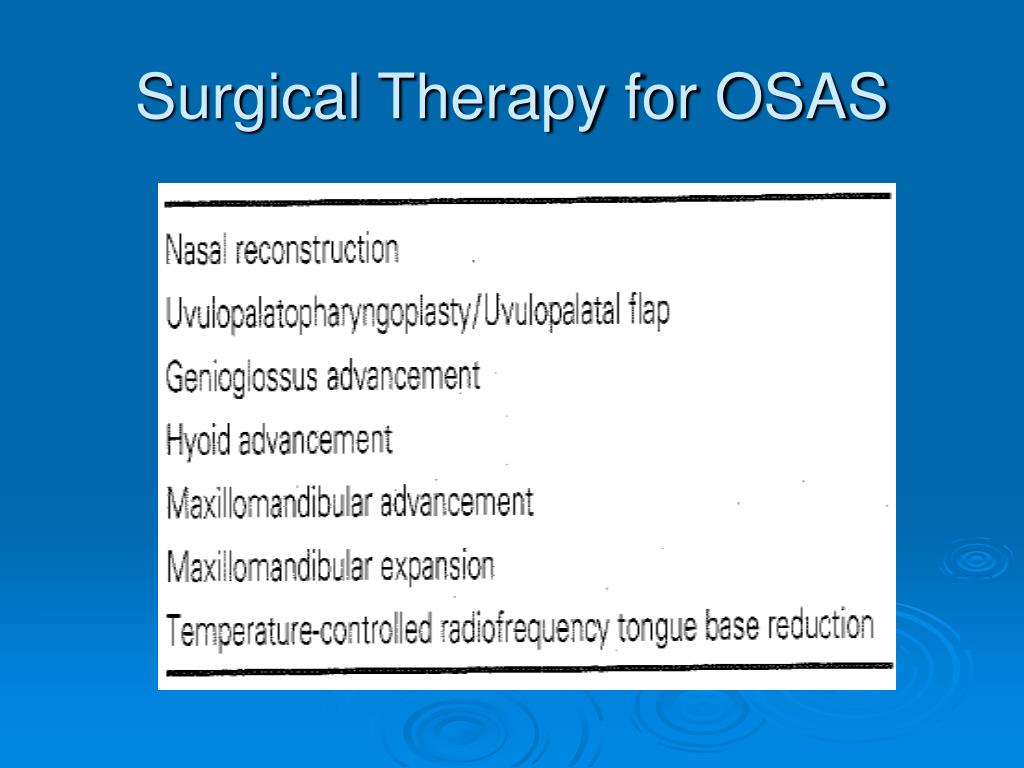 Surgical Therapy for OSAS

Nasal reconstruction

Uvulopalatopharyngoplasty/Uvulopalatal flap

Genioglossus advancement

Hyoid advancement

Maxillomandibular advancement

Maxillomandibular expansion

Temperature-controlled radiofrequency tongue base reduction